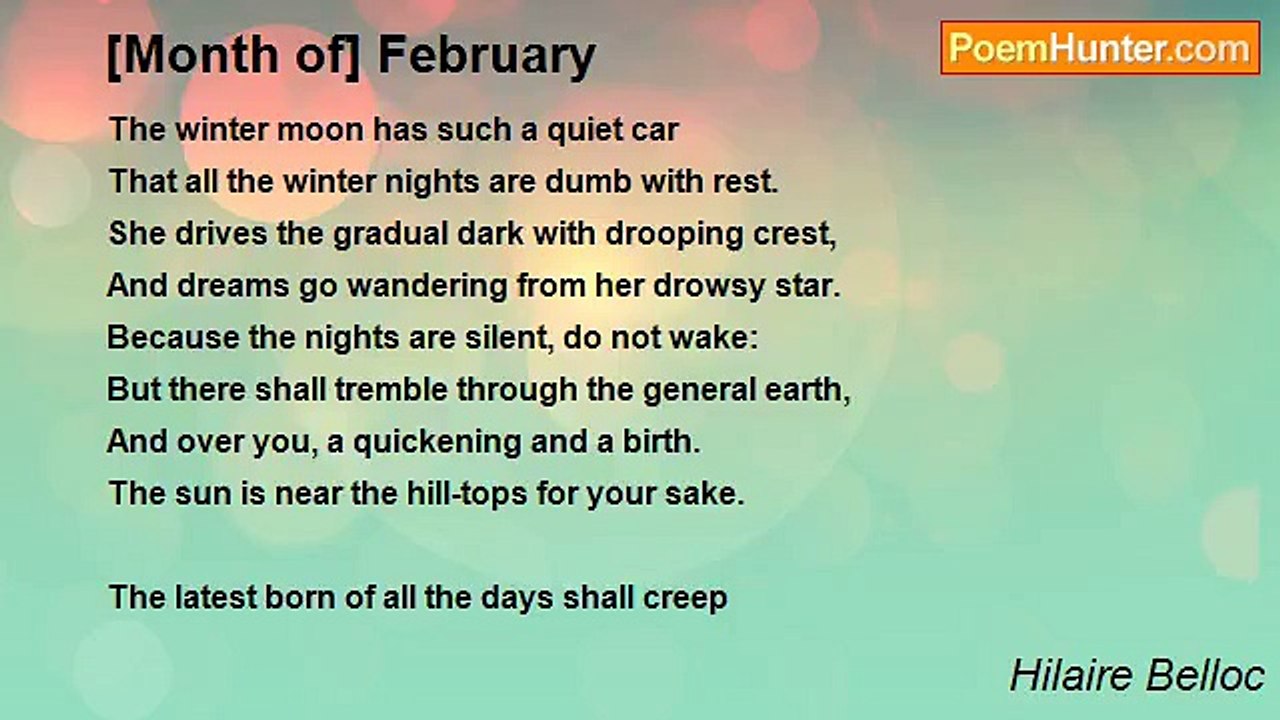 [Month of] February

PoemHunter.com

The winter moon has such a quiet car
That all the winter nights are dumb with rest.
She drives the gradual dark with drooping crest,
And dreams go wandering from her drowsy star.
Because the nights are silent, do not wake:
But there shall tremble through the general earth,
And over you, a quickening and a birth.
The sun is near the hill-tops for your sake.

The latest born of all the days shall creep

Hilaire Belloc